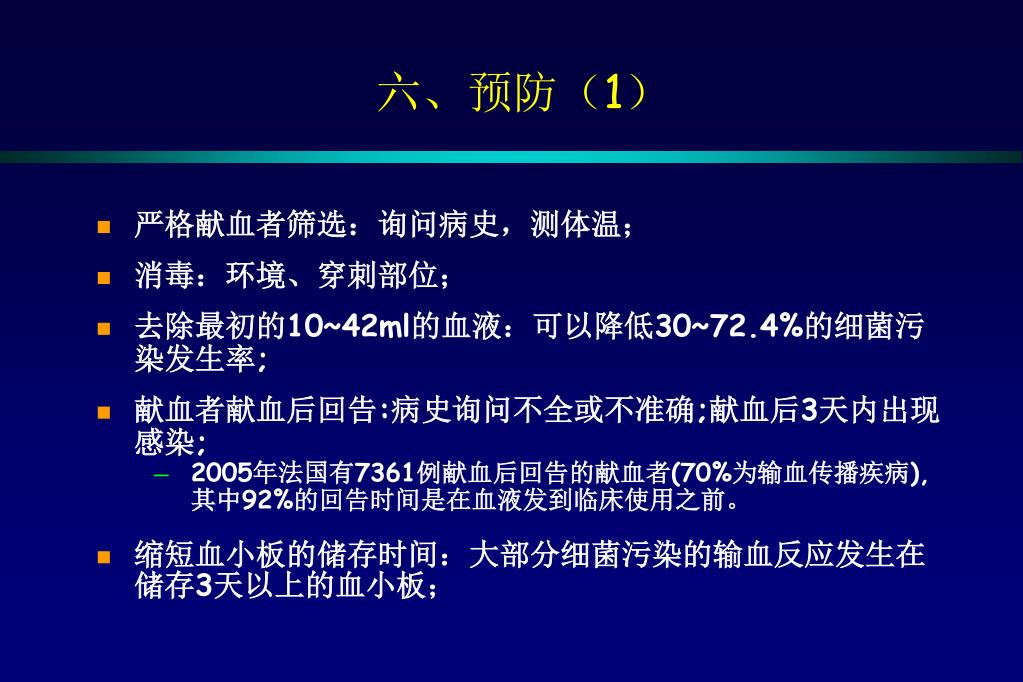 六、预防（1）

严格献血者筛选：询问病史，测体温；

消毒：环境、穿刺部位；

去除最初的10~42ml的血液：可以降低30~72.4%的细菌污染发生率；

献血者献血后回告:病史询问不全或不准确;献血后3天内出现感染;

– 2005年法国有7361例献血后回告的献血者(70%为输血传播疾病),其中92%的回告时间是在血液发到临床使用之前。

缩短血小板的储存时间：大部分细菌污染的输血反应发生在储存3天以上的血小板；